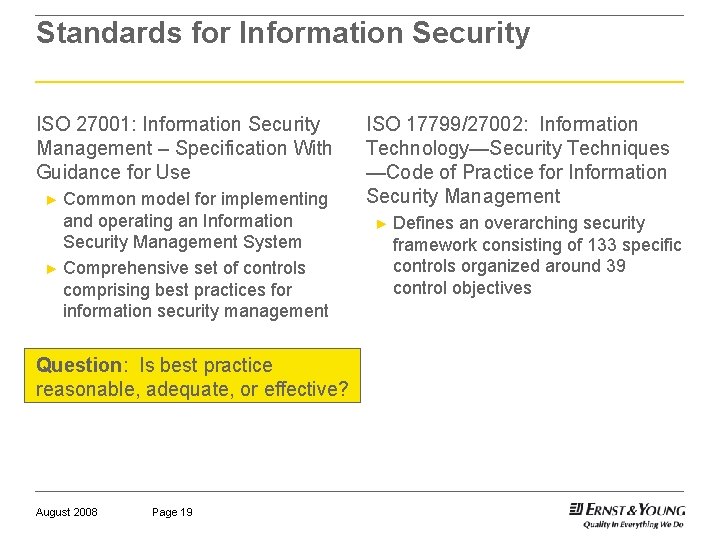 Standards for Information Security

ISO 27001: Information Security Management – Specification With Guidance for Use

► Common model for implementing and operating an Information Security Management System

► Comprehensive set of controls comprising best practices for information security management

Question: Is best practice reasonable, adequate, or effective?

ISO 17799/27002: Information Technology—Security Techniques—Code of Practice for Information Security Management

► Defines an overarching security framework consisting of 133 specific controls organized around 39 control objectives

August 2008 Page 19

ERNST & YOUNG
Quality In Everything We Do